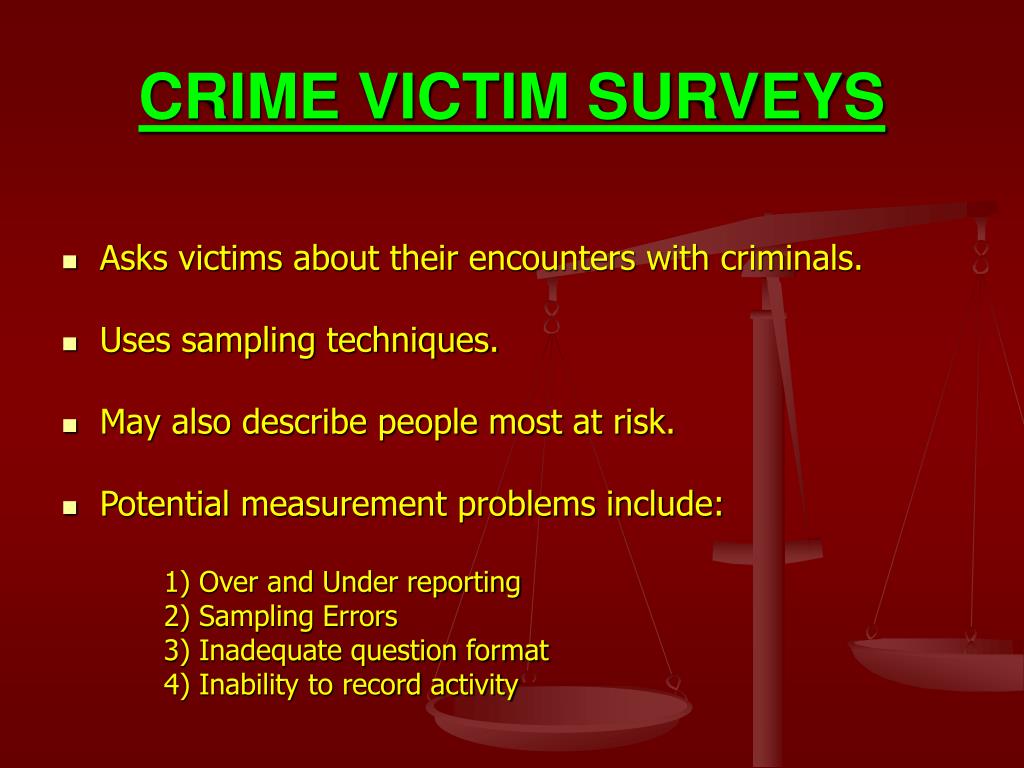 CRIME VICTIM SURVEYS

- Asks victims about their encounters with criminals.
- Uses sampling techniques.
- May also describe people most at risk.
- Potential measurement problems include:

1) Over and Under reporting
2) Sampling Errors
3) Inadequate question format
4) Inability to record activity